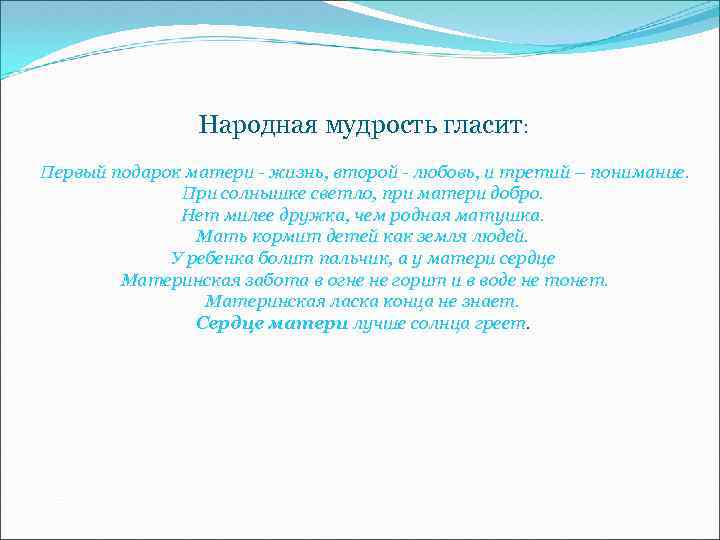 Народная мудрость гласит:

Первый подарок матери - жизнь, второй - любовь, и третий – понимание.
При солнышке светло, при матери добро.
Нет милее дружка, чем родная матушка.
Мать кормит детей как земля людей.
У ребенка болит пальчик, а у матери сердце
Материнская забота в огне не горит и в воде не тонет.
Материнская ласка конца не знает.
Сердце матери лучше солнца греет.